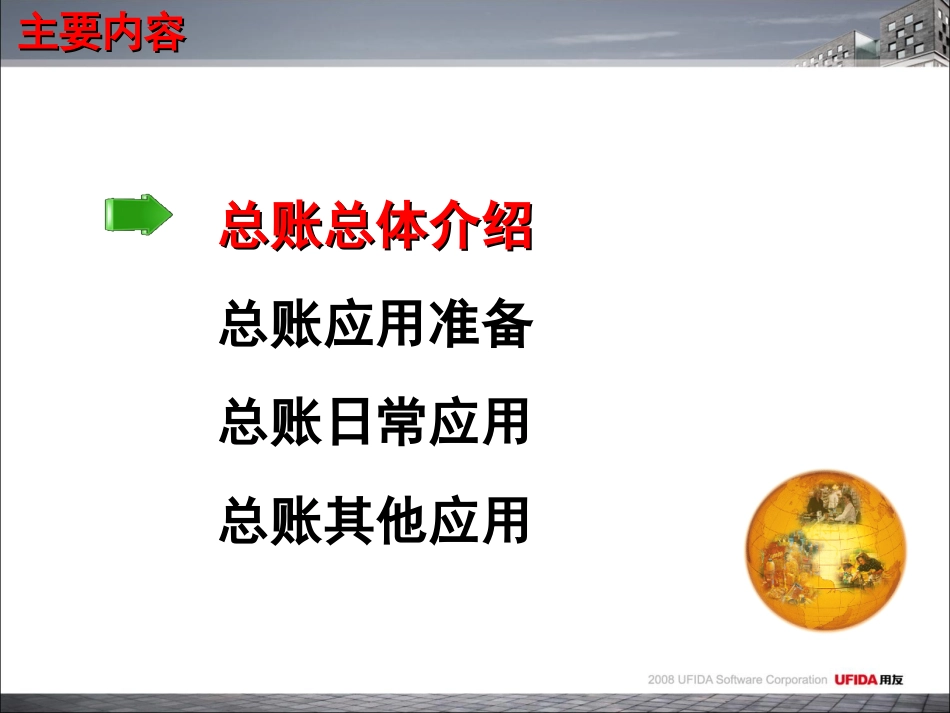 主要内容

总账总体介绍

总账应用准备

总账日常应用

总账其他应用

2008 UFIDA Software Corporation UFIDA用友